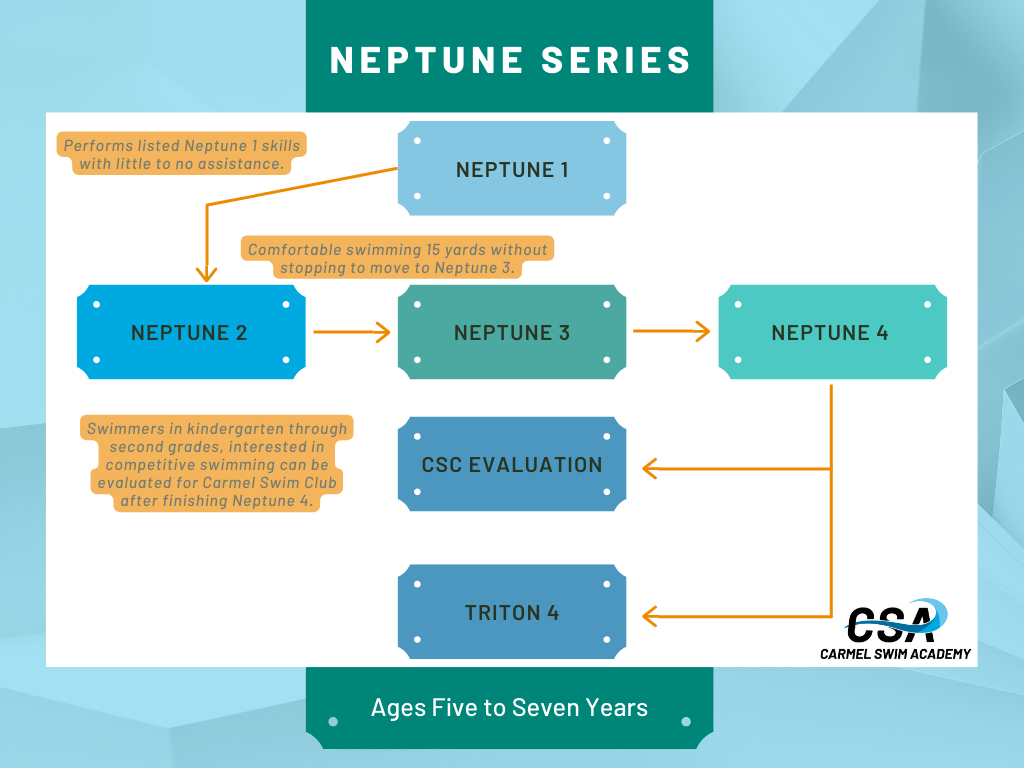 NEPTUNE SERIES

Performs listed Neptune 1 skills with little to no assistance.

NEPTUNE 1

Comfortable swimming 15 yards without stopping to move to Neptune 3.

NEPTUNE 2

NEPTUNE 3

NEPTUNE 4

Swimmers in kindergarten through second grades, interested in competitive swimming can be evaluated for Carmel Swim Club after finishing Neptune 4.

CSC EVALUATION

TRITON 4

CSA
CARMEL SWIM ACADEMY

Ages Five to Seven Years